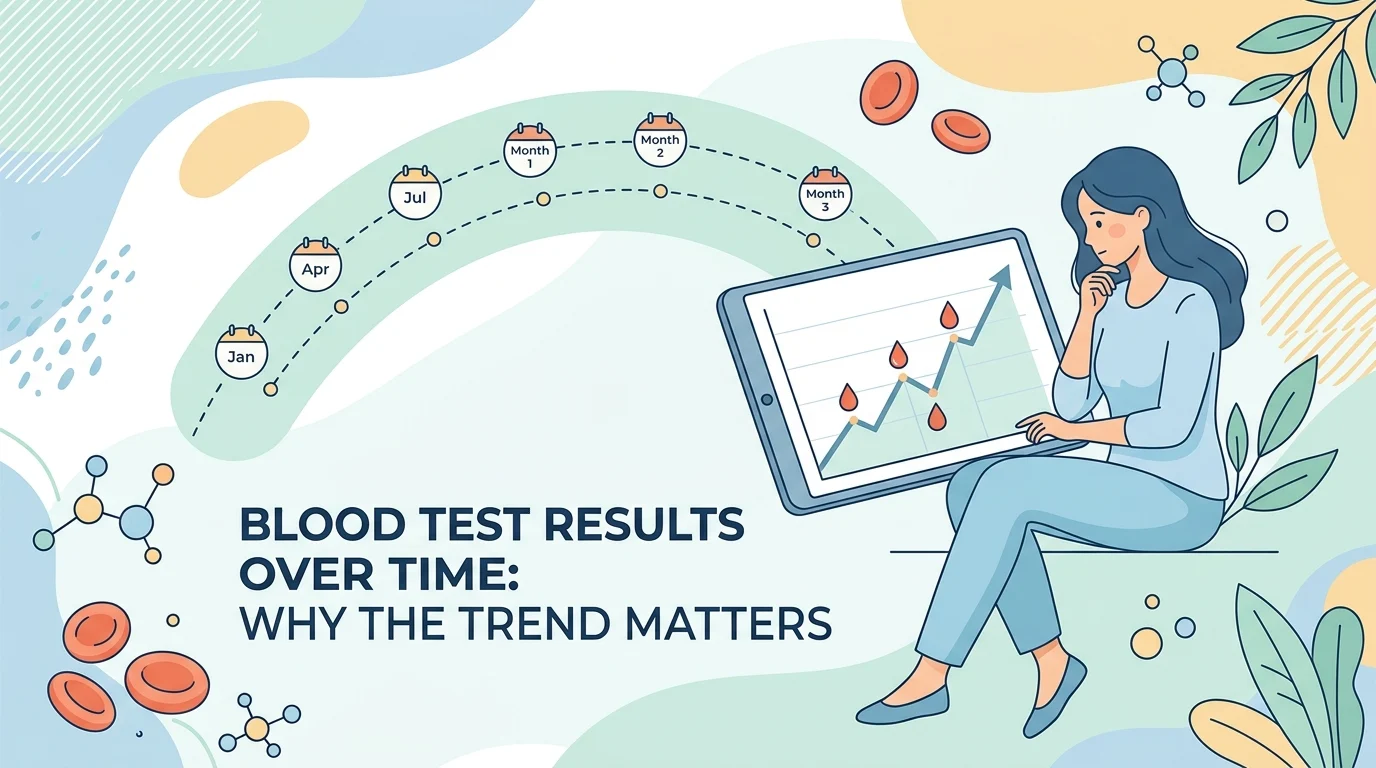 Jan

Apr

Jul

Month 1

Month 2

Month 3

BLOOD TEST RESULTS OVER TIME: WHY THE TREND MATTERS